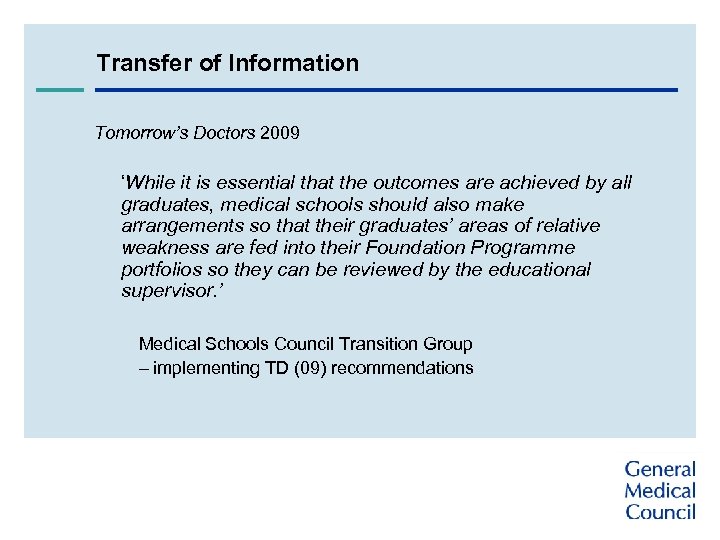 Transfer of Information

Tomorrow's Doctors 2009

'While it is essential that the outcomes are achieved by all graduates, medical schools should also make arrangements so that their graduates' areas of relative weakness are fed into their Foundation Programme portfolios so they can be reviewed by the educational supervisor.'

Medical Schools Council Transition Group
– implementing TD (09) recommendations

General
Medical
Council